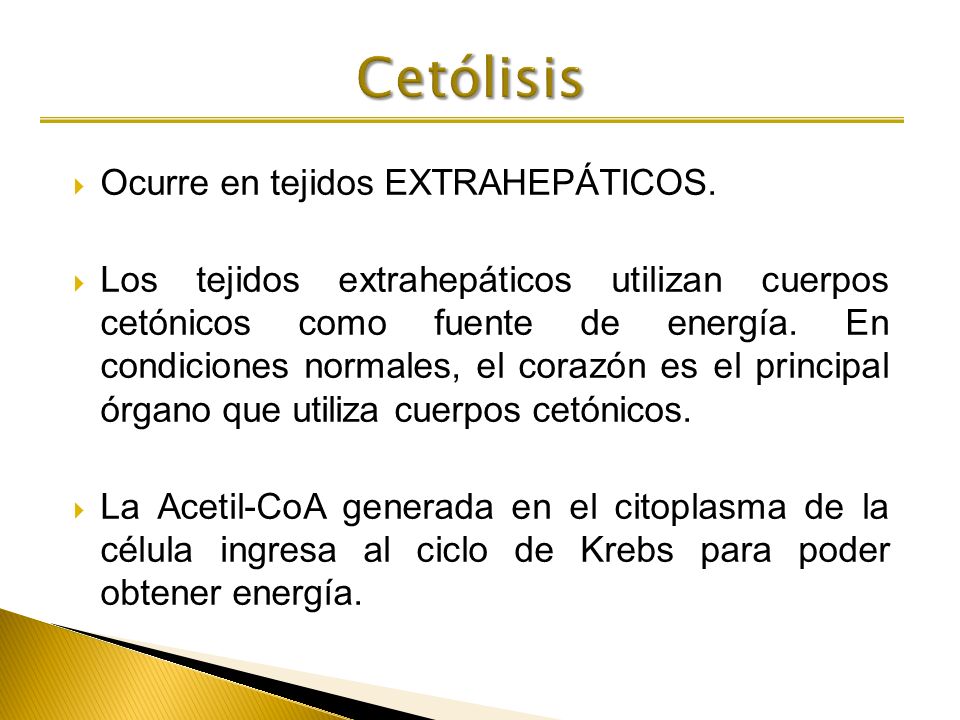 Cetólisis

Ocurre en tejidos EXTRAHEPÁTICOS.

Los tejidos extrahepáticos utilizan cuerpos cetónicos como fuente de energía. En condiciones normales, el corazón es el principal órgano que utiliza cuerpos cetónicos.

La Acetil-CoA generada en el citoplasma de la célula ingresa al ciclo de Krebs para poder obtener energía.